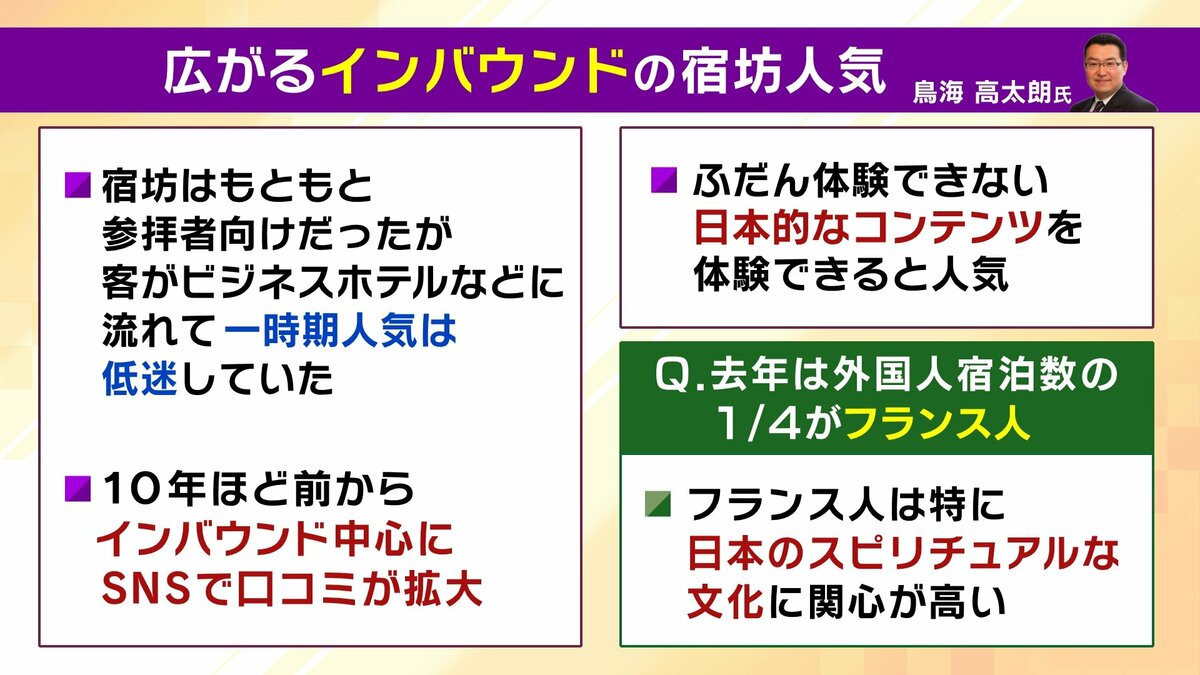 広がるインバウンドの宿坊人気

鳥海 高太朗氏

■宿坊はもともと参拝者向けだったが客がビジネスホテルなどに流れて一時期人気は低迷していた

■10年ほど前からインバウンド中心にSNSで口コミが拡大

■ふだん体験できない日本的なコンテンツを体験できると人気

Q.去年は外国人宿泊数の1/4がフランス人

■フランス人は特に日本のスピリチュアルな文化に関心が高い